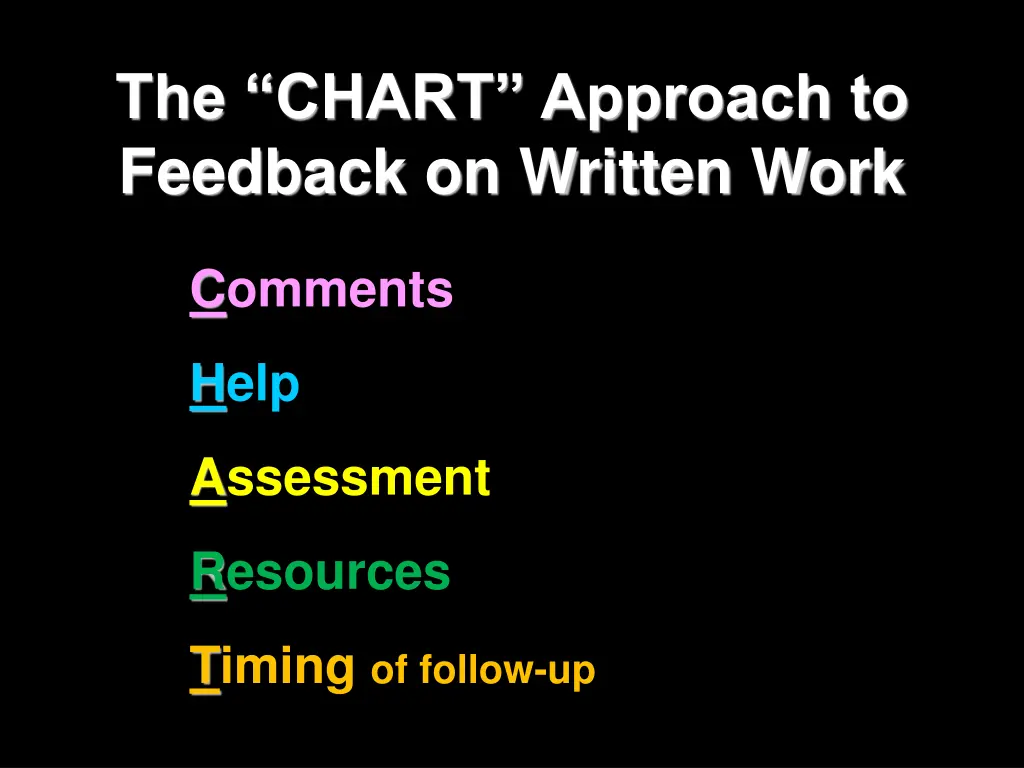 The “CHART” Approach to Feedback on Written Work

Comments

Help

Assessment

Resources

Timing of follow-up